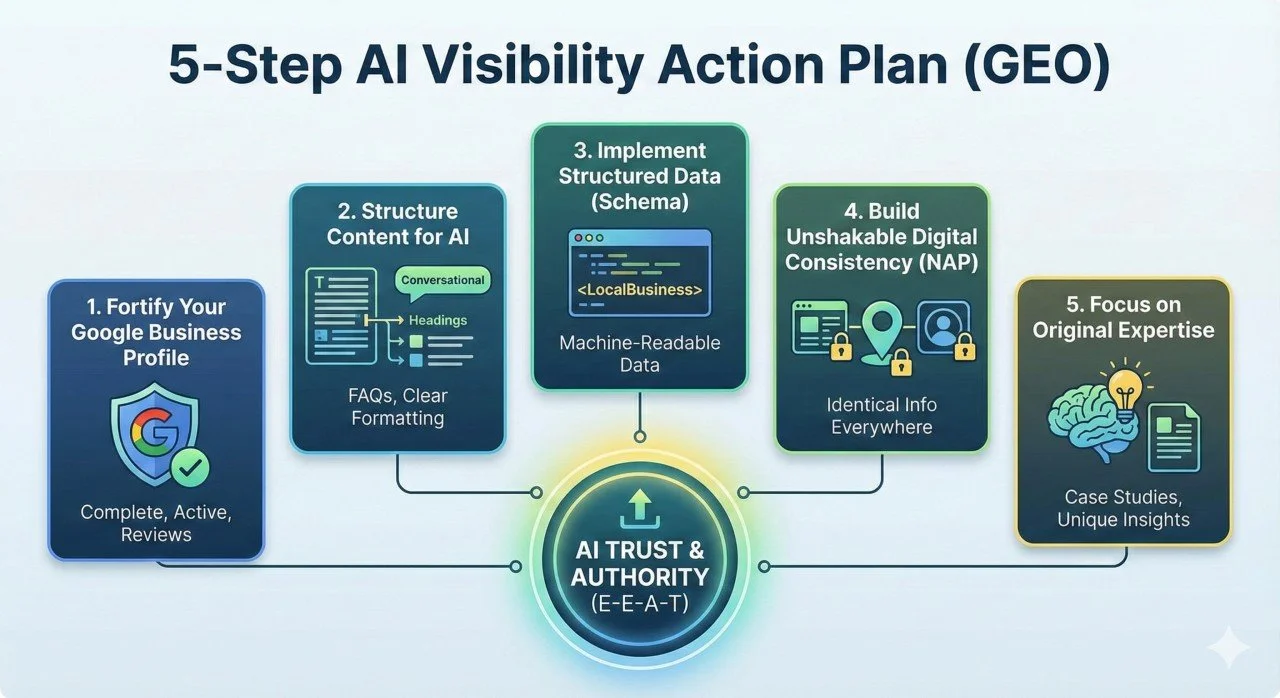 5-Step AI Visibility Action Plan (GEO)

1. Fortify Your Google Business Profile

G

Complete, Active, Reviews

2. Structure Content for AI

T

Conversational

Headings

FAQs, Clear Formatting

3. Implement Structured Data (Schema)

<LocalBusiness>

Machine-Readable Data

4. Build Unshakable Digital Consistency (NAP)

Identical Info Everywhere

5. Focus on Original Expertise

Case Studies, Unique Insights

AI TRUST & AUTHORITY (E-E-A-T)